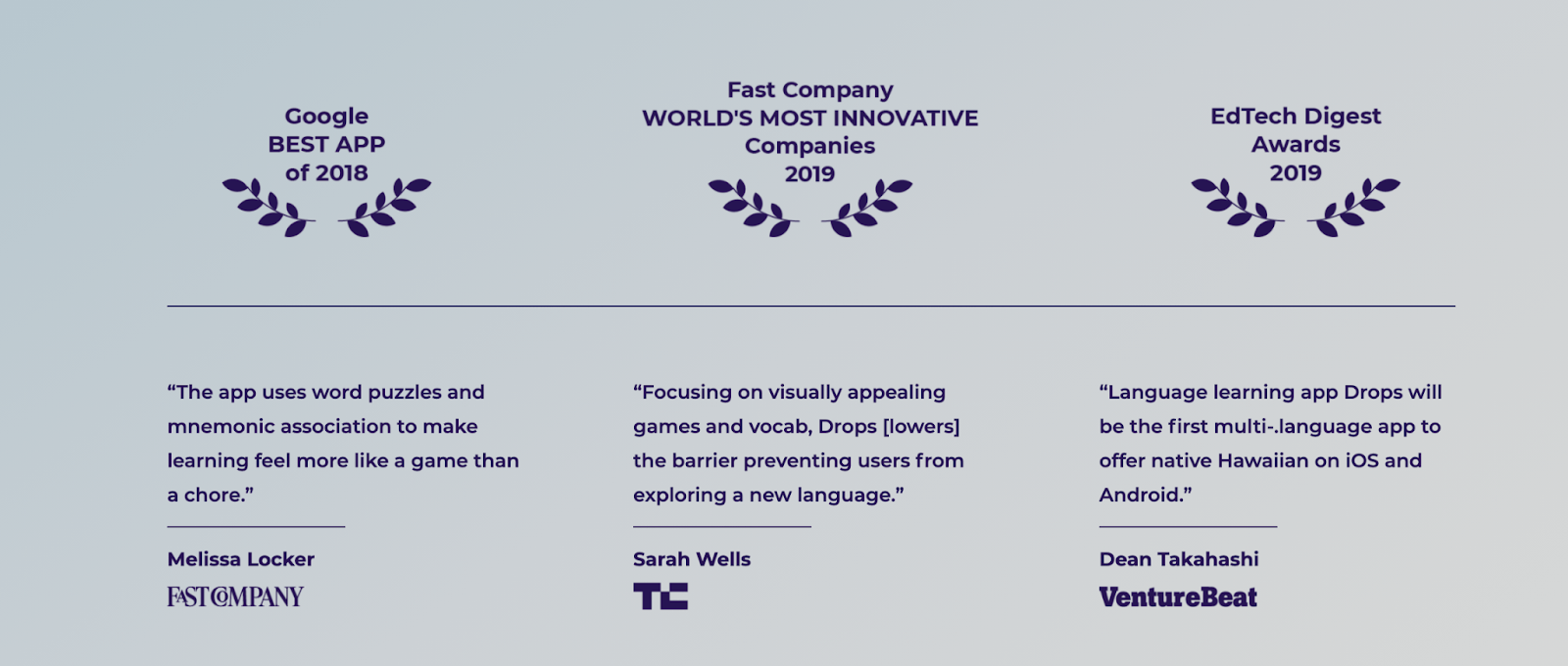 Google
BEST APP
of 2018

Fast Company
WORLD'S MOST INNOVATIVE
Companies
2019

EdTech Digest
Awards
2019

“The app uses word puzzles and mnemonic association to make learning feel more like a game than a chore.”

Melissa Locker

FAST COMPANY

“Focusing on visually appealing games and vocab, Drops [lowers] the barrier preventing users from exploring a new language.”

Sarah Wells

TC

“Language learning app Drops will be the first multi-.language app to offer native Hawaiian on iOS and Android.”

Dean Takahashi

VentureBeat